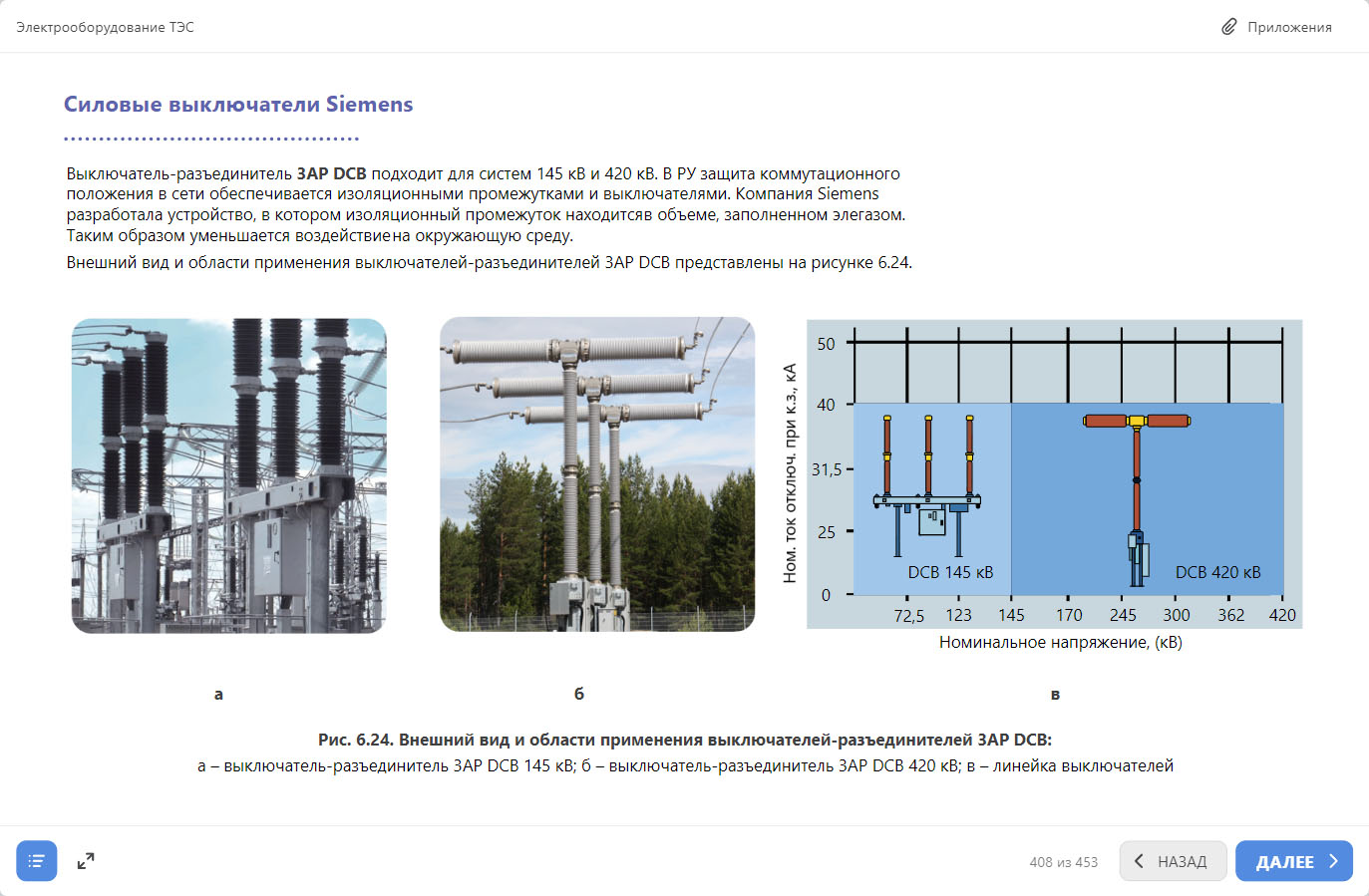 Электрооборудование ТЭС

Приложения

Силовые выключатели Siemens

Выключатель-разъединитель 3AP DCB подходит для систем 145 кВ и 420 кВ. В РУ защита коммутационного положения в сети обеспечивается изоляционными промежутками и выключателями. Компания Siemens разработала устройство, в котором изоляционный промежуток находитсяв объеме, заполненном элегазом. Таким образом уменьшается воздействиена окружающую среду.

Внешний вид и области применения выключателей-разъединителей 3AP DCB представлены на рисунке 6.24.

Ном. ток отключ. при к.з., кА

50
40
31,5
25
0

DCB 145 кВ

DCB 420 кВ

72,5 123 145 170 245 300 362 420

Номинальное напряжение, (кВ)

а

б

в

Рис. 6.24. Внешний вид и области применения выключателей-разъединителей 3AP DCB:
а – выключатель-разъединитель 3AP DCB 145 кВ; б – выключатель-разъединитель 3AP DCB 420 кВ; в – линейка выключателей

408 из 453

НАЗАД

ДАЛЕЕ